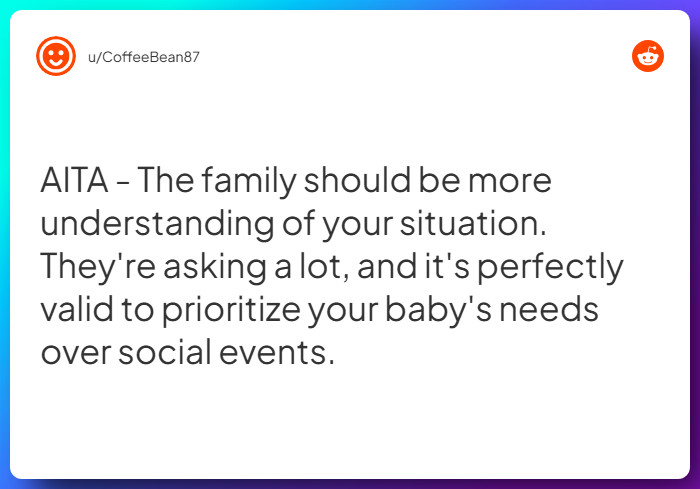 u/CoffeeBean87

AITA - The family should be more understanding of your situation. They're asking a lot, and it's perfectly valid to prioritize your baby's needs over social events.